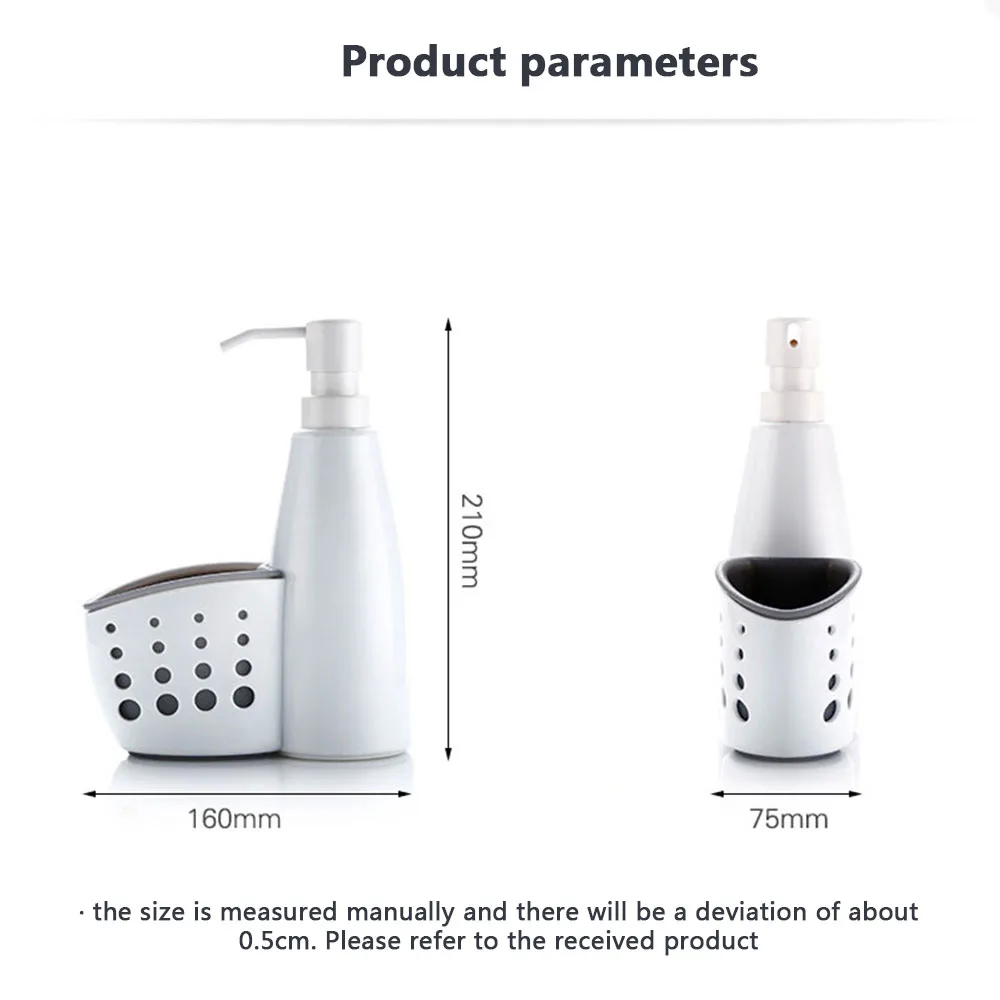 Product parameters

210mm

160mm

75mm

· the size is measured manually and there will be a deviation of about 0.5cm. Please refer to the received product